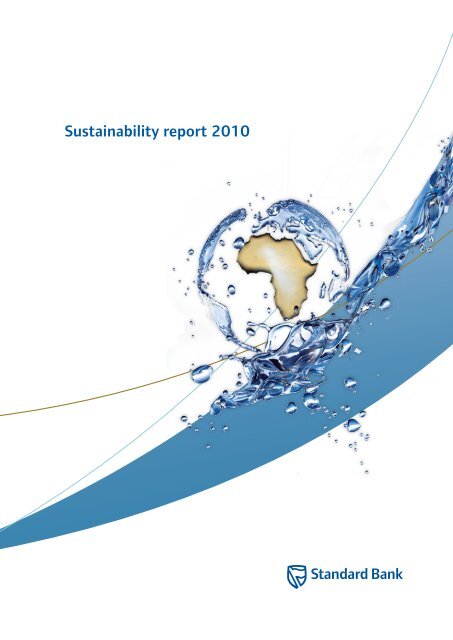 Sustainability report 2010

Standard Bank